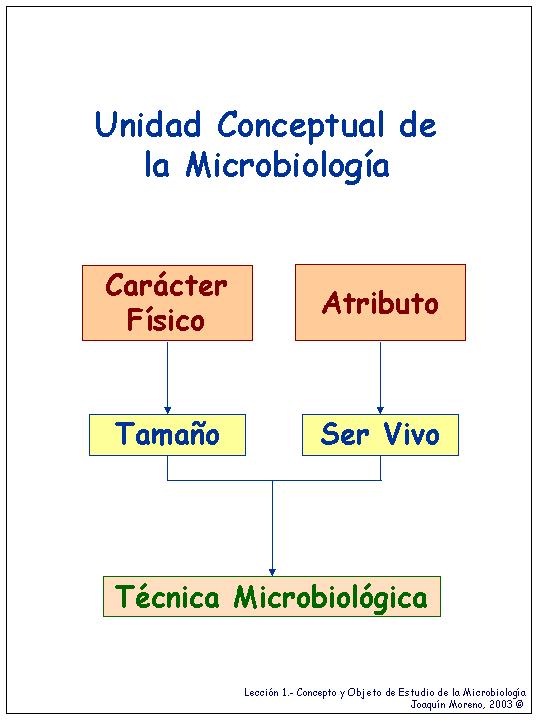 Unidad Conceptual de la Microbiología

Carácter Físico

Atributo

Tamaño

Ser Vivo

Técnica Microbiológica

Lección 1.- Concepto y Objeto de Estudio de la Microbiología
Joaquín Moreno, 2003 ©